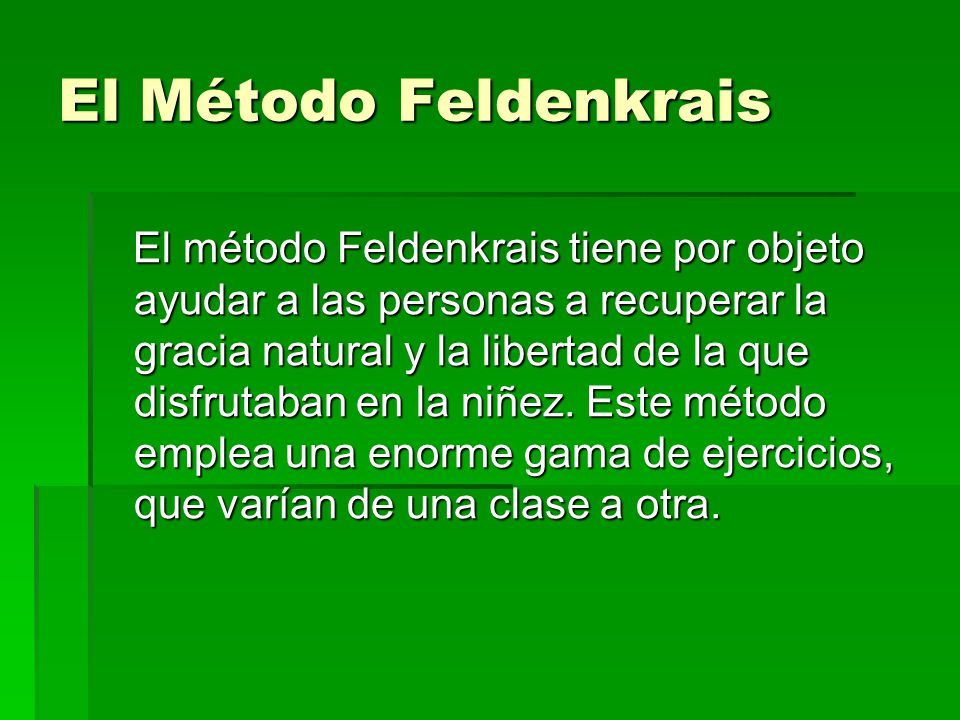 El Método Feldenkrais

El método Feldenkrais tiene por objeto ayudar a las personas a recuperar la gracia natural y la libertad de la que disfrutaban en la niñez. Este método emplea una enorme gama de ejercicios, que varían de una clase a otra.